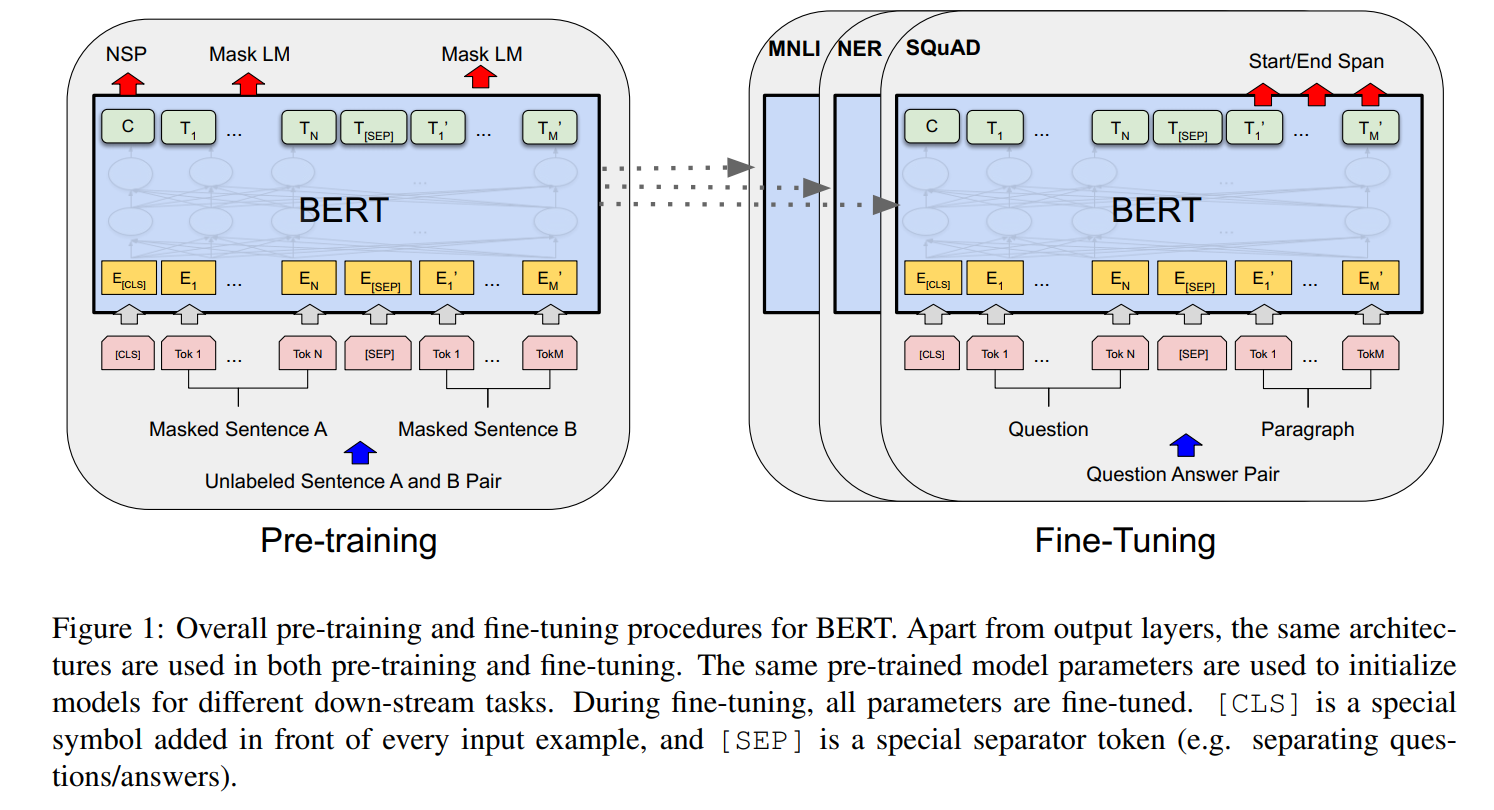 NSP

Mask LM

Mask LM

C

$T_1$

...

$T_N$

$T_{[SEP]}$

$T_1'$

...

$T_M'$

BERT

$E_{[CLS]}$

$E_1$

...

$E_N$

$E_{[SEP]}$

$E_1'$

...

$E_M'$

[CLS]

Tok 1

...

Tok N

[SEP]

Tok 1

...

TokM

Masked Sentence A

Masked Sentence B

Unlabeled Sentence A and B Pair

Pre-training

MNLI

NER

SQuAD

Start/End Span

C

$T_1$

...

$T_N$

$T_{[SEP]}$

$T_1'$

...

$T_M'$

BERT

$E_{[CLS]}$

$E_1$

...

$E_N$

$E_{[SEP]}$

$E_1'$

...

$E_M'$

[CLS]

Tok 1

...

Tok N

[SEP]

Tok 1

...

TokM

Question

Paragraph

Question Answer Pair

Fine-Tuning

Figure 1: Overall pre-training and fine-tuning procedures for BERT. Apart from output layers, the same architectures are used in both pre-training and fine-tuning. The same pre-trained model parameters are used to initialize models for different down-stream tasks. During fine-tuning, all parameters are fine-tuned. [CLS] is a special symbol added in front of every input example, and [SEP] is a special separator token (e.g. separating questions/answers).